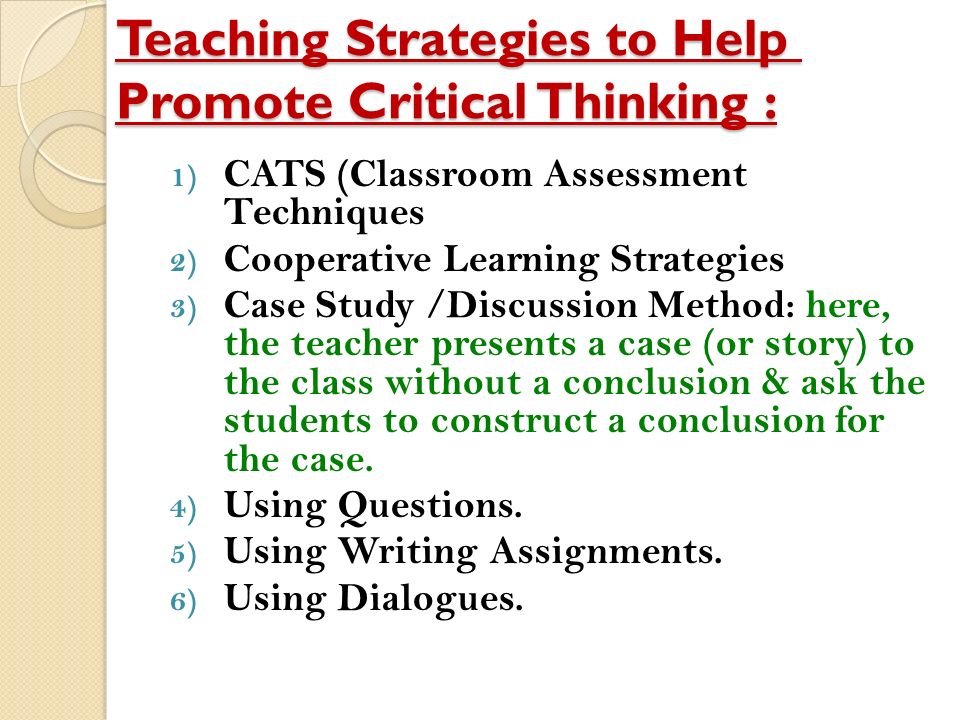 Teaching Strategies to Help Promote Critical Thinking :

1) CATS (Classroom Assessment Techniques
2) Cooperative Learning Strategies
3) Case Study /Discussion Method: here, the teacher presents a case (or story) to the class without a conclusion & ask the students to construct a conclusion for the case.
4) Using Questions.
5) Using Writing Assignments.
6) Using Dialogues.